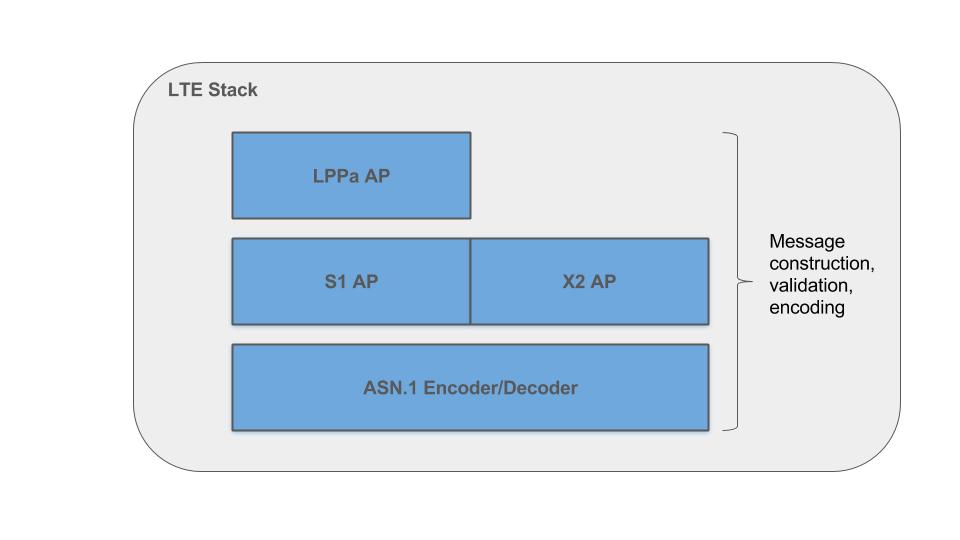 LTE Stack

LPPa AP

S1 AP

X2 AP

ASN.1 Encoder/Decoder

Message construction, validation, encoding